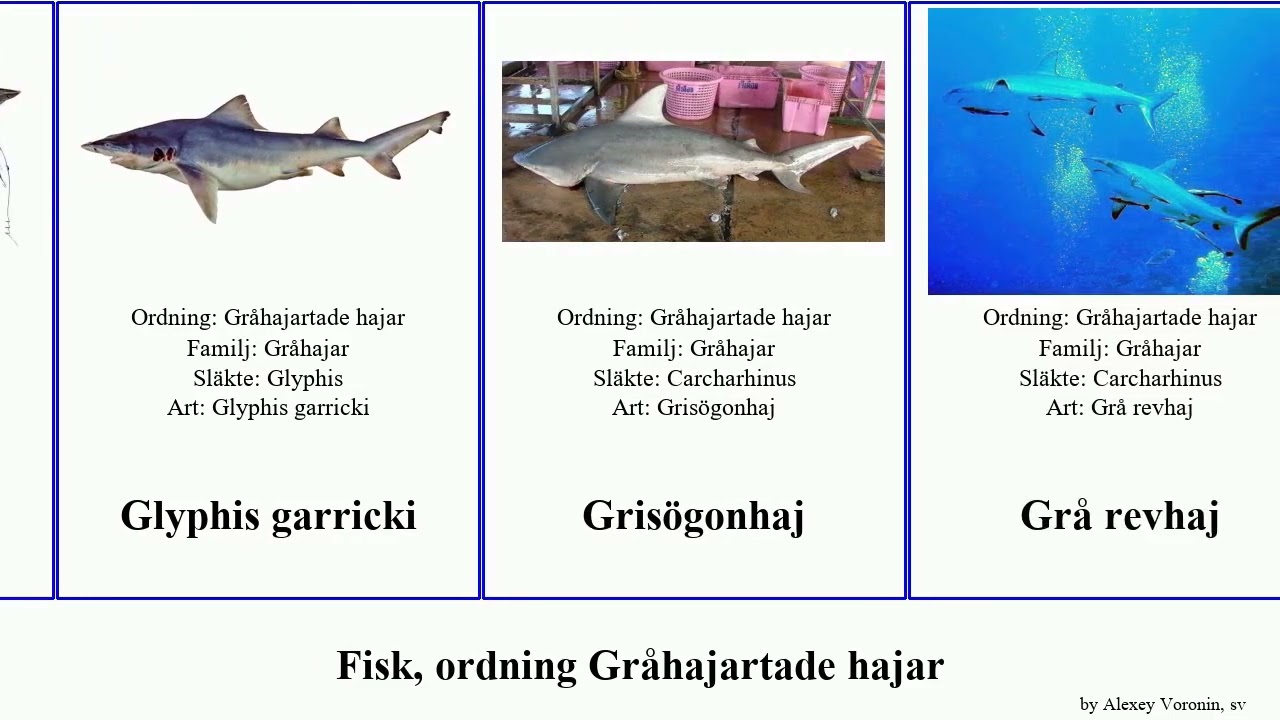 Ordning: Gråhajartade hajar
Familj: Gråhajar
Släkte: Glyphis
Art: Glyphis garricki

Glyphis garricki

Ordning: Gråhajartade hajar
Familj: Gråhajar
Släkte: Carcharhinus
Art: Grisögonhaj

Grisögonhaj

Ordning: Gråhajartade hajar
Familj: Gråhajar
Släkte: Carcharhinus
Art: Grå revhaj

Grå revhaj

Fisk, ordning Gråhajartade hajar

by Alexey Voronin, sv